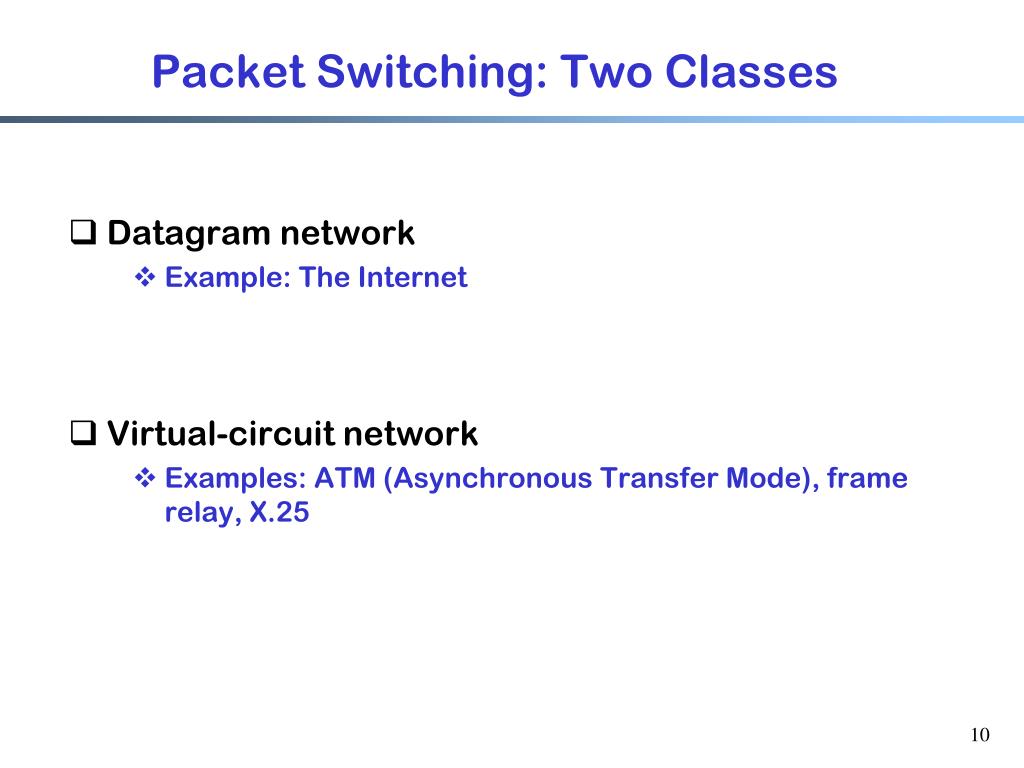 Packet Switching: Two Classes

❑ Datagram network
❖ Example: The Internet

❑ Virtual-circuit network
❖ Examples: ATM (Asynchronous Transfer Mode), frame relay, X.25

10